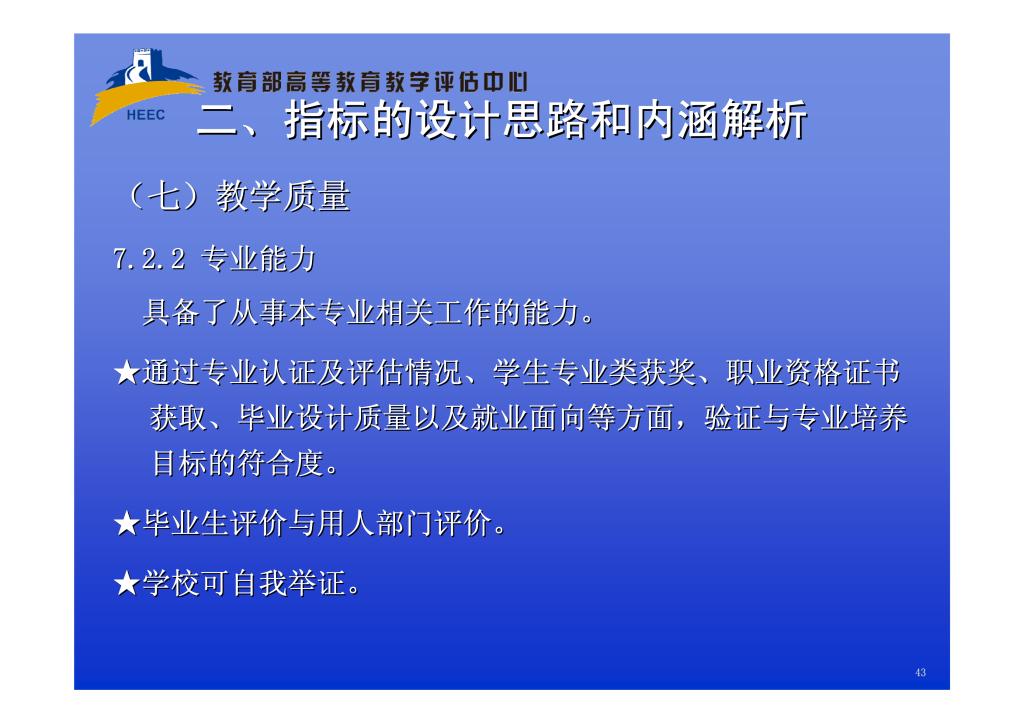 HEEC
教育部高等教育教学评估中心
二、指标的设计思路和内涵解析

（七）教学质量

7.2.2 专业能力

具备了从事本专业相关工作的能力。

★通过专业认证及评估情况、学生专业类获奖、职业资格证书获取、毕业设计质量以及就业面向等方面，验证与专业培养目标的符合度。

★毕业生评价与用人部门评价。

★学校可自我举证。

43